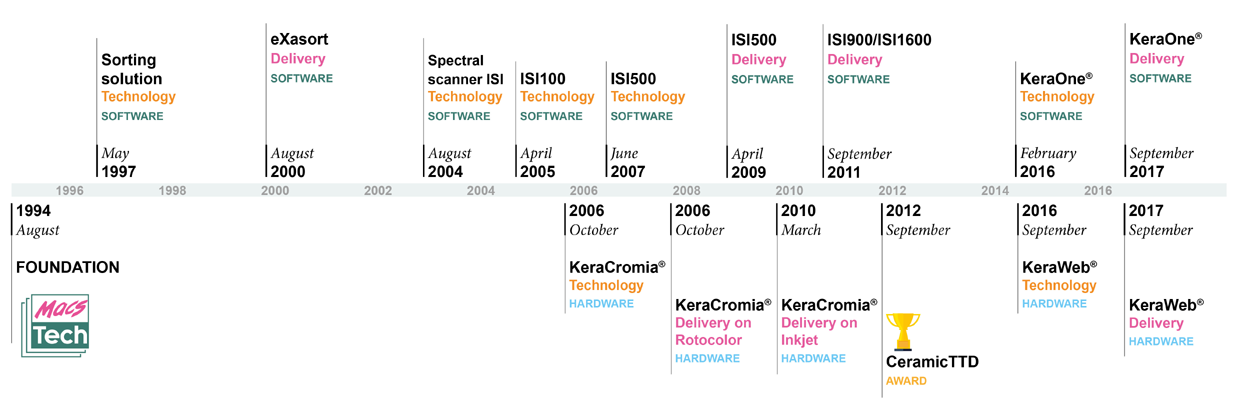 Sorting solution
Technology
SOFTWARE
May
1997

eXasort
Delivery
SOFTWARE
August
2000

Spectral scanner ISI
Technology
SOFTWARE
August
2004

ISI100
Technology
SOFTWARE
April
2005

ISI500
Technology
SOFTWARE
June
2007

ISI500
Delivery
SOFTWARE
April
2009

ISI900/ISI1600
Delivery
SOFTWARE
September
2011

KeraOne®
Technology
SOFTWARE
February
2016

KeraOne®
Delivery
SOFTWARE
September
2017

1996 1998 2000 2002 2004 2006 2008 2010 2012 2014 2016

1994
August
FOUNDATION
Macs Tech

2006
October
KeraCromia®
Technology
HARDWARE

2006
October
KeraCromia®
Delivery on Rotocolor
HARDWARE

2010
March
KeraCromia®
Delivery on Inkjet
HARDWARE

2012
September
CeramicTTD
AWARD

2016
September
KeraWeb®
Technology
HARDWARE

2017
September
KeraWeb®
Delivery
HARDWARE